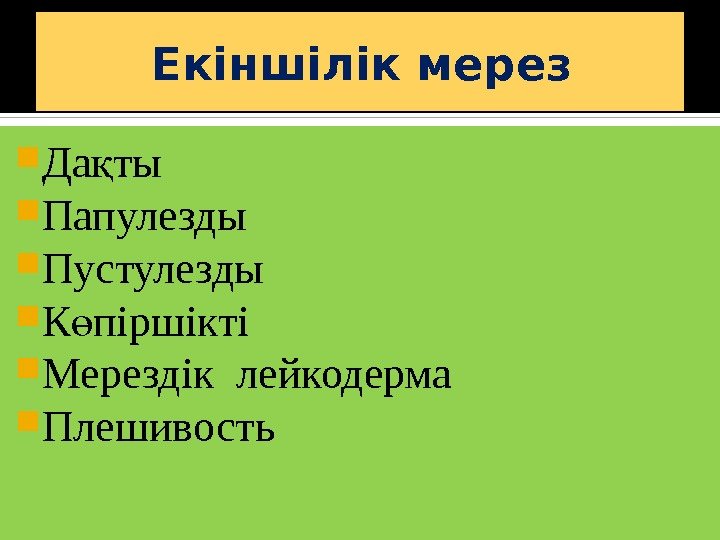 Екіншілік мерез

Дақты
Папулезды
Пустулезды
Көпіршікті
Мерездік лейкодерма
Плешивость